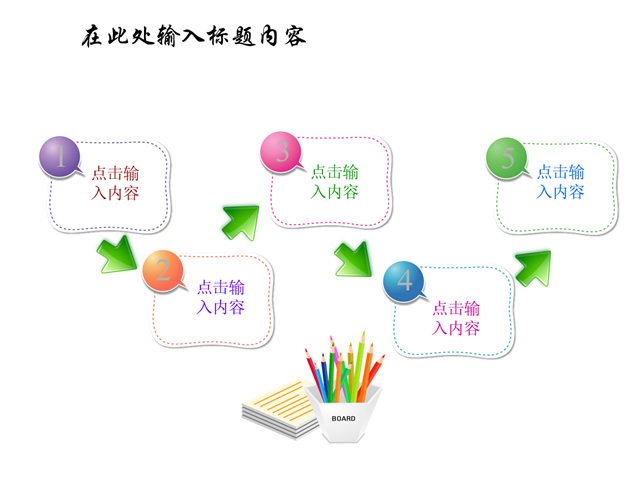 在此处输入标题内容

1
点击输入内容

2
点击输入内容

3
点击输入内容

4
点击输入内容

5
点击输入内容

BOARD